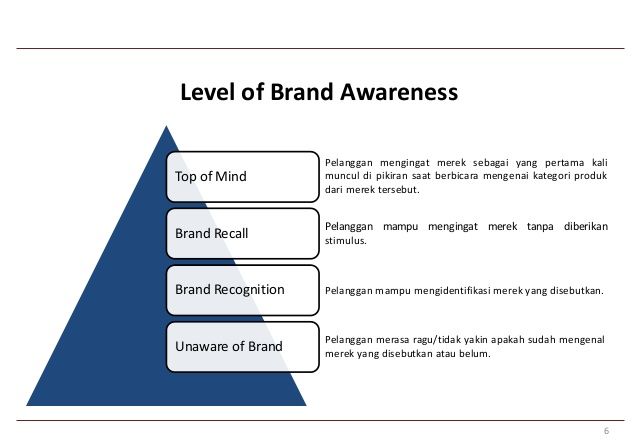 Level of Brand Awareness

Top of Mind

Pelanggan mengingat merek sebagai yang pertama kali muncul di pikiran saat berbicara mengenai kategori produk dari merek tersebut.

Brand Recall

Pelanggan mampu mengingat merek tanpa diberikan stimulus.

Brand Recognition

Pelanggan mampu mengidentifikasi merek yang disebutkan.

Unaware of Brand

Pelanggan merasa ragu/tidak yakin apakah sudah mengenal merek yang disebutkan atau belum.

6